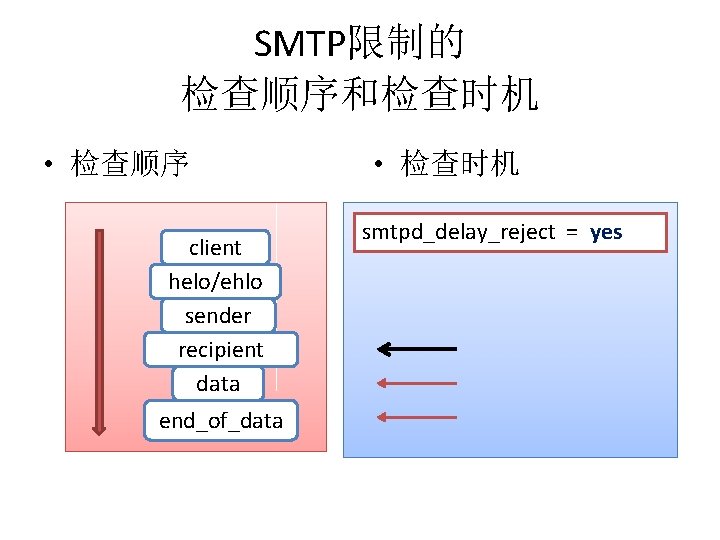 SMTP限制的
检查顺序和检查时机

• 检查顺序

client
helo/ehlo
sender
recipient
data
end_of_data

• 检查时机

smtpd_delay_reject = yes